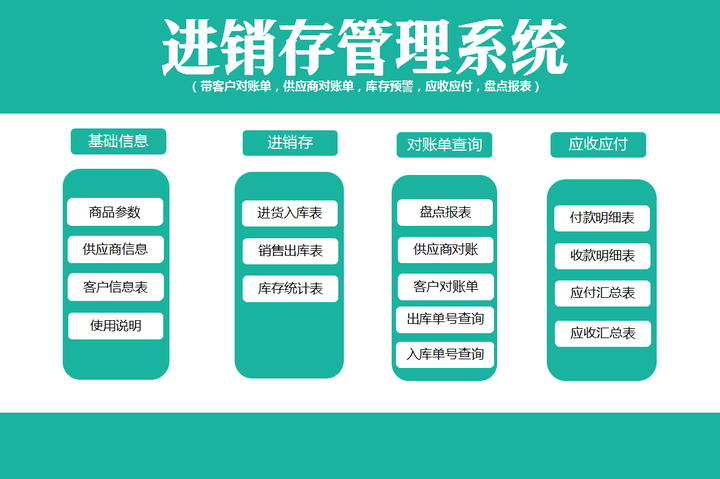 进销存管理系统
（带客户对账单，供应商对账单，库存预警，应收应付，盘点报表）

基础信息
商品参数
供应商信息
客户信息表
使用说明

进销存
进货入库表
销售出库表
库存统计表

对账单查询
盘点报表
供应商对账
客户对账单
出库单号查询
入库单号查询

应收应付
付款明细表
收款明细表
应付汇总表
应收汇总表